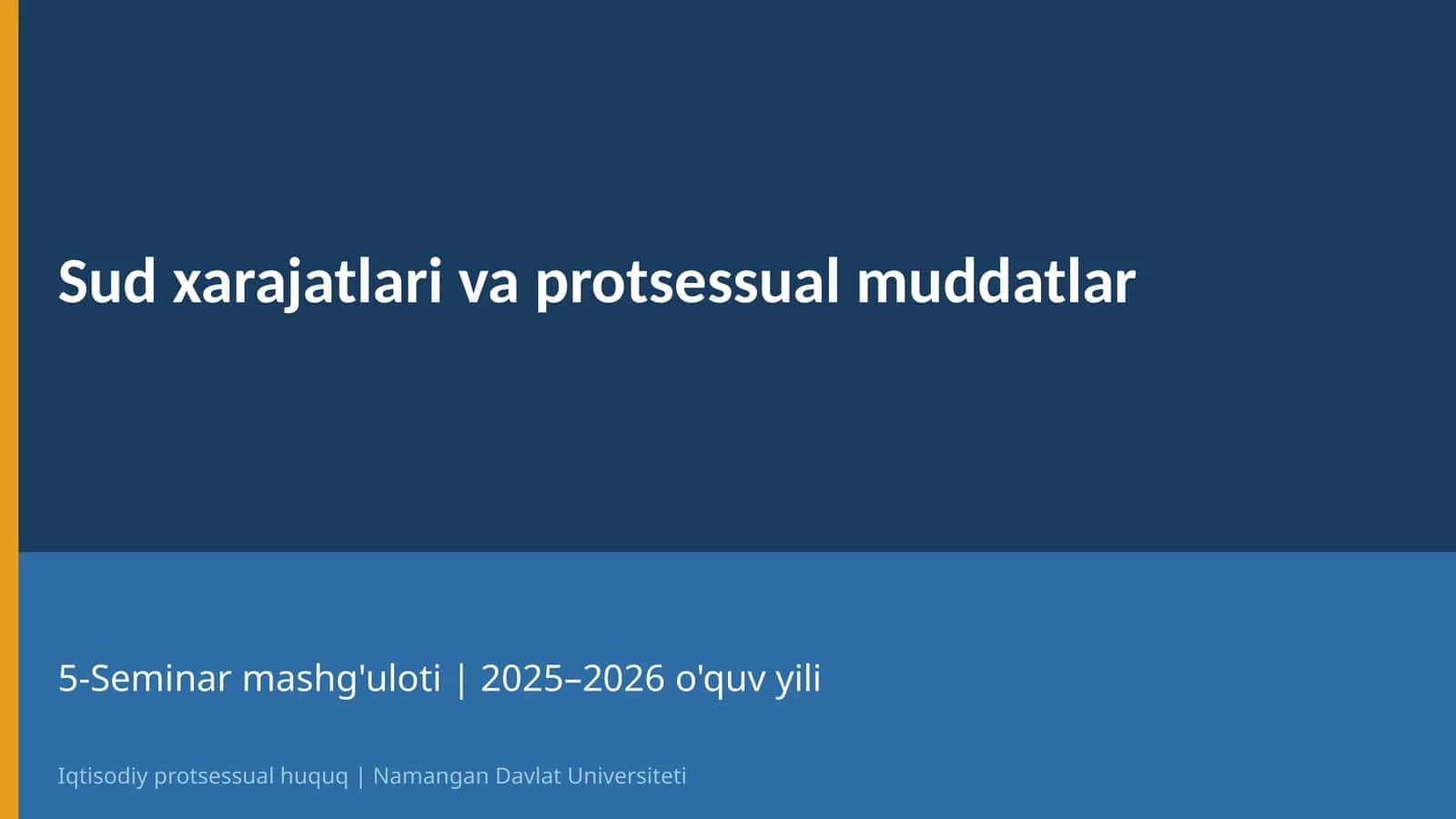 Sud xarajatlari va protsessual muddatlar

5-Seminar mashg'uloti | 2025–2026 o'quv yili

Iqtisodiy protsessual huquq | Namangan Davlat Universiteti